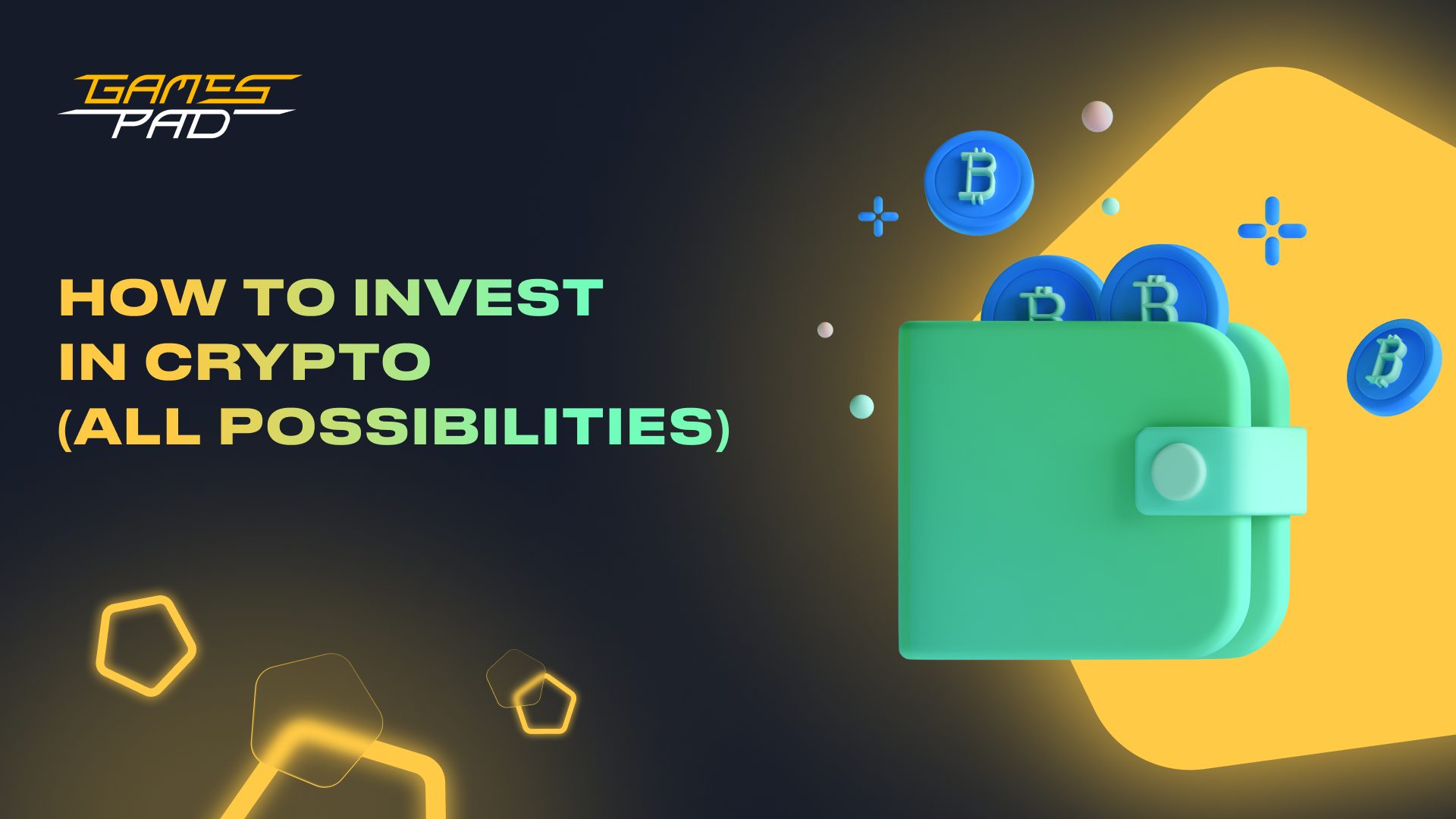 GAMES
PAD

HOW TO INVEST IN CRYPTO (ALL POSSIBILITIES)